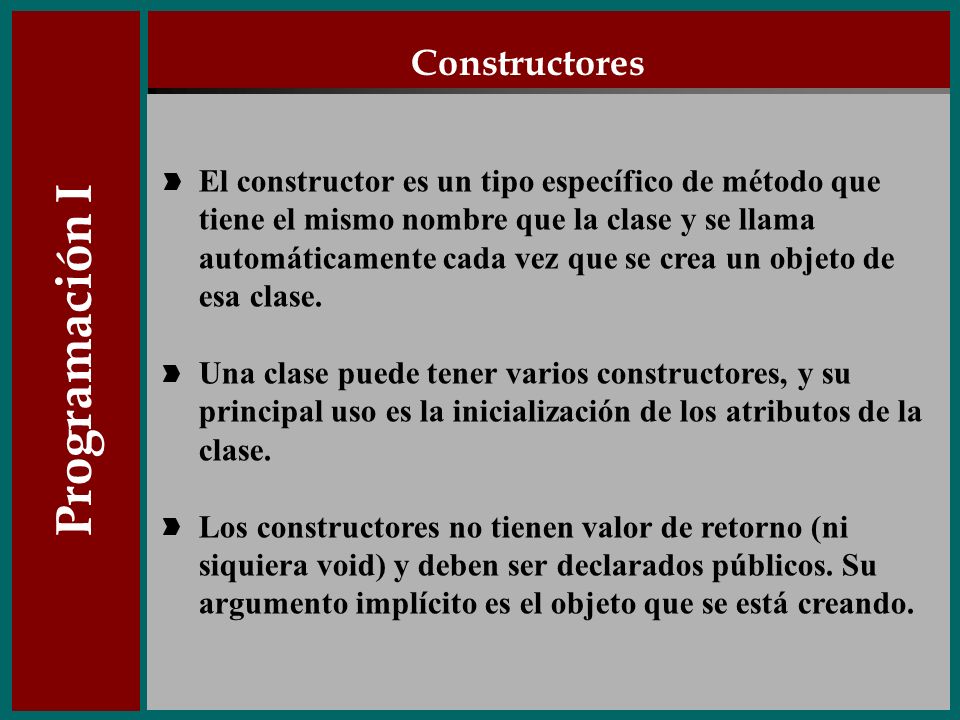 Programación I

Constructores

El constructor es un tipo específico de método que tiene el mismo nombre que la clase y se llama automáticamente cada vez que se crea un objeto de esa clase.

Una clase puede tener varios constructores, y su principal uso es la inicialización de los atributos de la clase.

Los constructores no tienen valor de retorno (ni siquiera void) y deben ser declarados públicos. Su argumento implícito es el objeto que se está creando.